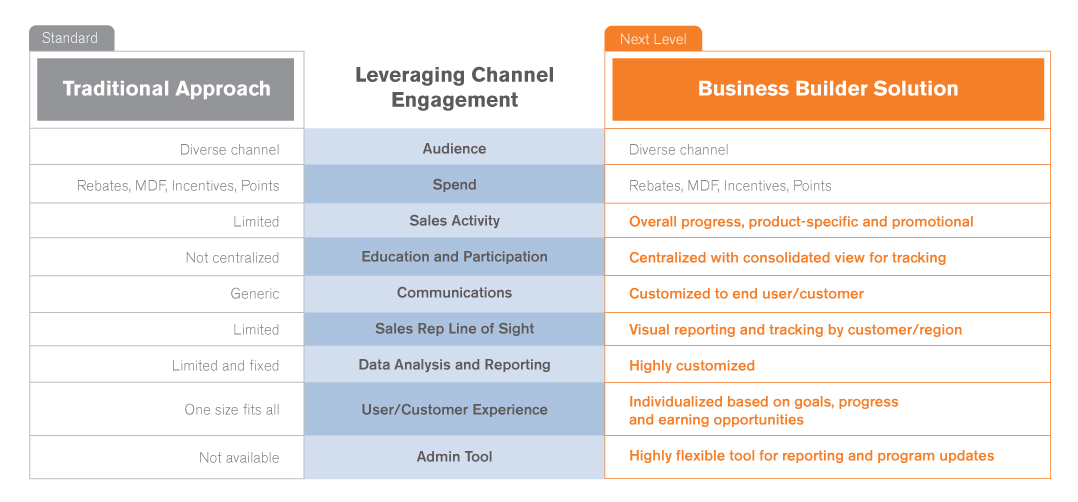 | Standard<br>Traditional Approach | Leveraging Channel Engagement | Next Level<br>Business Builder Solution |
|---|---|---|
| Diverse channel | Audience | Diverse channel |
| Rebates, MDF, Incentives, Points | Spend | Rebates, MDF, Incentives, Points |
| Limited | Sales Activity | Overall progress, product-specific and promotional |
| Not centralized | Education and Participation | Centralized with consolidated view for tracking |
| Generic | Communications | Customized to end user/customer |
| Limited | Sales Rep Line of Sight | Visual reporting and tracking by customer/region |
| Limited and fixed | Data Analysis and Reporting | Highly customized |
| One size fits all | User/Customer Experience | Individualized based on goals, progress and earning opportunities |
| Not available | Admin Tool | Highly flexible tool for reporting and program updates |